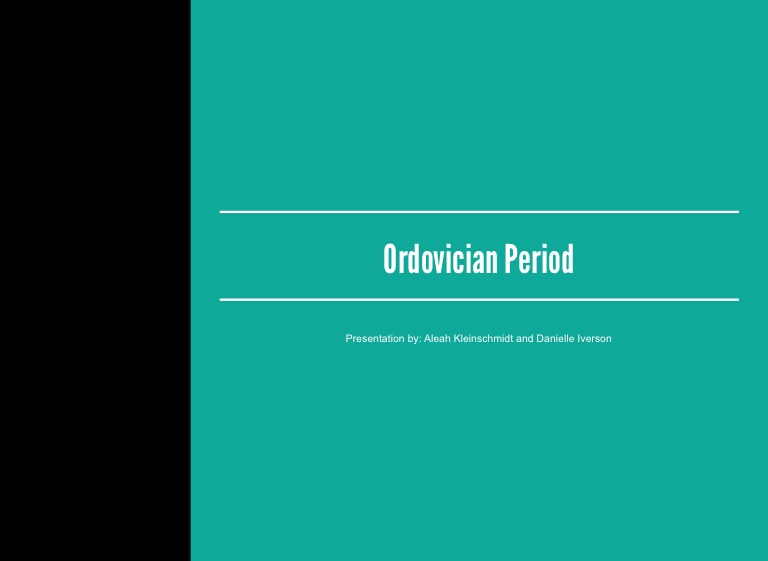 Ordovician Period

Presentation by: Aleah Kleinschmidt and Danielle Iverson